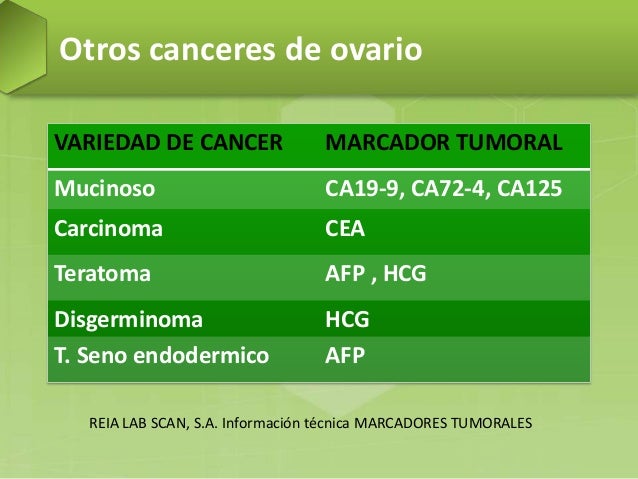 Otros canceres de ovario

| VARIEDAD DE CANCER | MARCADOR TUMORAL |
|---|---|
| Mucinoso | CA19-9, CA72-4, CA125 |
| Carcinoma | CEA |
| Teratoma | AFP , HCG |
| Disgerminoma | HCG |
| T. Seno endodermico | AFP |

REIA LAB SCAN, S.A. Información técnica MARCADORES TUMORALES